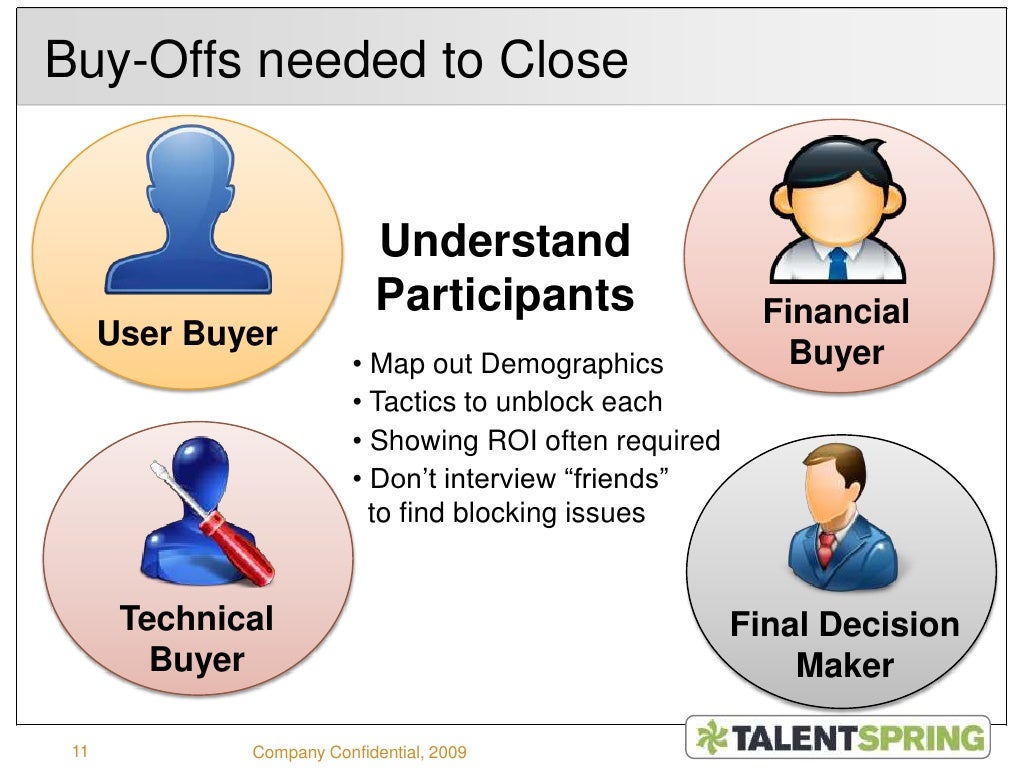 Buy-Offs needed to Close

User Buyer

Understand Participants

• Map out Demographics
• Tactics to unblock each
• Showing ROI often required
• Don’t interview “friends” to find blocking issues

Financial Buyer

Technical Buyer

Final Decision Maker

11

Company Confidential, 2009

TALENTSPRING